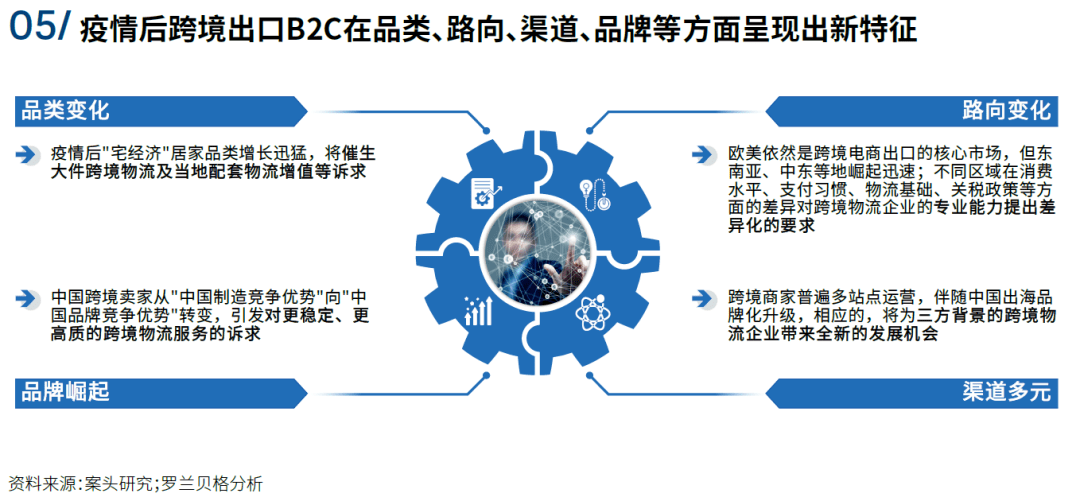 05/ 疫情后跨境出口B2C在品类、路向、渠道、品牌等方面呈现出新特征

品类变化

疫情后"宅经济"居家品类增长迅猛，将催生大件跨境物流及当地配套物流增值等诉求

中国跨境卖家从"中国制造竞争优势"向"中国品牌竞争优势"转变，引发对更稳定、更高质的跨境物流服务的诉求

品牌崛起

路向变化

欧美依然是跨境电商出口的核心市场，但东南亚、中东等地崛起迅速；不同区域在消费水平、支付习惯、物流基础、关税政策等方面的差异对跨境物流企业的专业能力提出差异化的要求

跨境商家普遍多站点运营，伴随中国出海品牌化升级，相应的，将为三方背景的跨境物流企业带来全新的发展机会

渠道多元

资料来源：案头研究；罗兰贝格分析